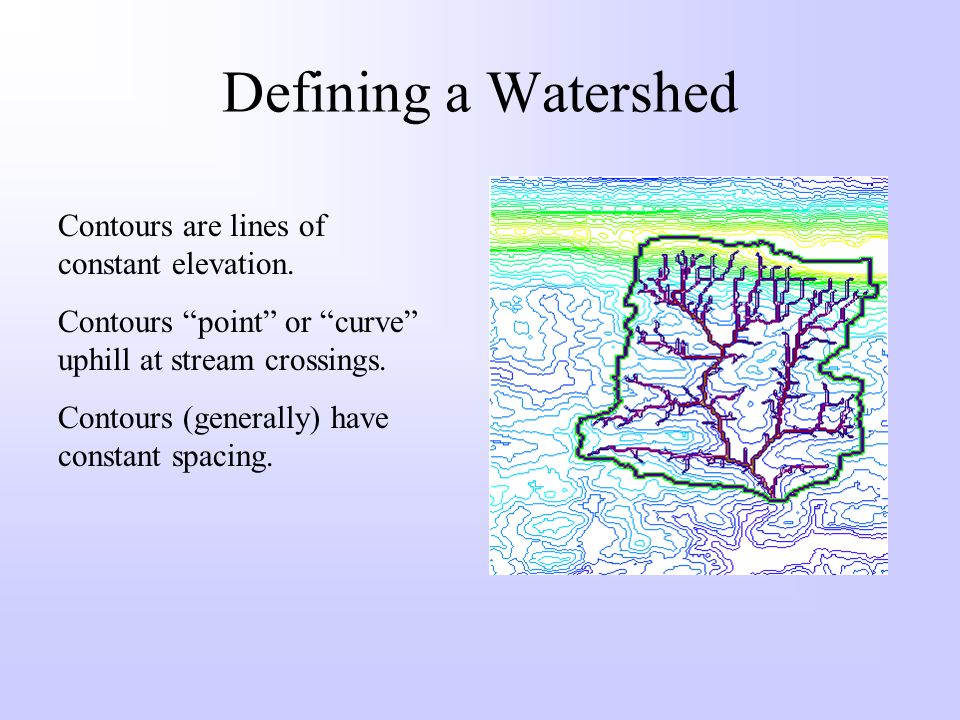 Defining a Watershed

Contours are lines of constant elevation.

Contours “point” or “curve” uphill at stream crossings.

Contours (generally) have constant spacing.